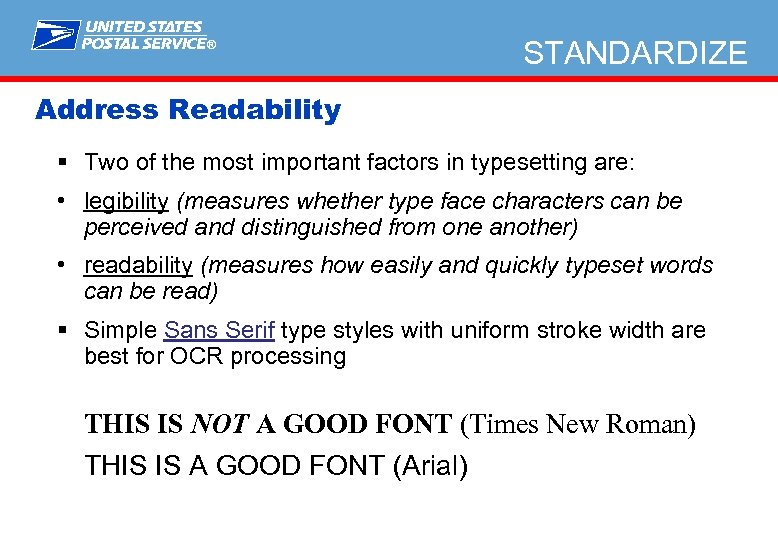 UNITED STATES
POSTAL SERVICE®

STANDARDIZE

Address Readability

▪ Two of the most important factors in typesetting are:

• legibility (measures whether type face characters can be perceived and distinguished from one another)

• readability (measures how easily and quickly typeset words can be read)

▪ Simple Sans Serif type styles with uniform stroke width are best for OCR processing

THIS IS NOT A GOOD FONT (Times New Roman)

THIS IS A GOOD FONT (Arial)